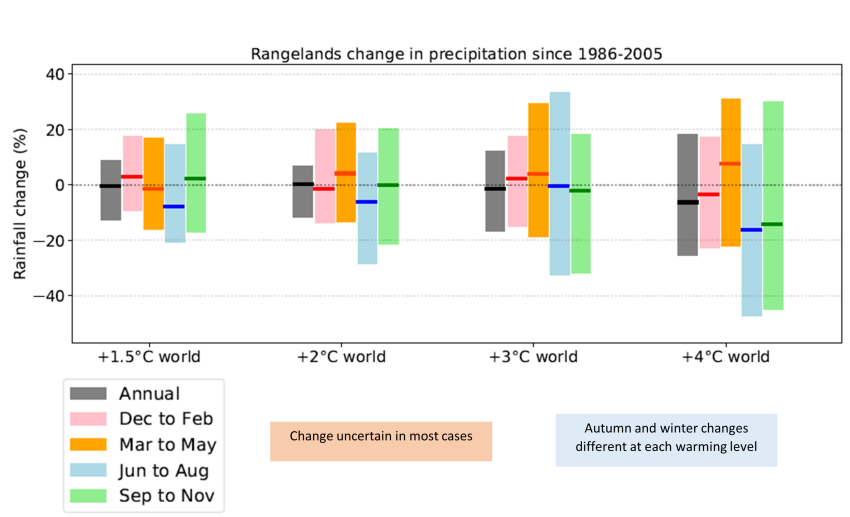 Rangelands change in precipitation since 1986-2005

Rainfall change (%)

40
20
0
−20
−40

+1.5°C world
+2°C world
+3°C world
+4°C world

Annual
Dec to Feb
Mar to May
Jun to Aug
Sep to Nov

Change uncertain in most cases

Autumn and winter changes different at each warming level